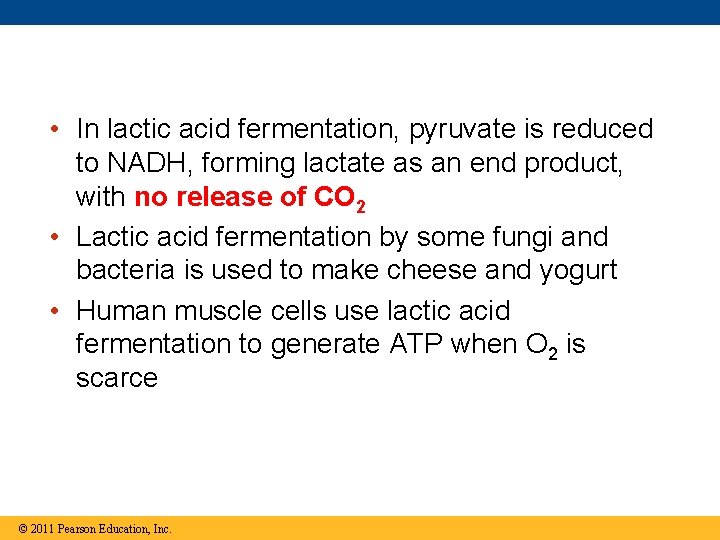 • In lactic acid fermentation, pyruvate is reduced to NADH, forming lactate as an end product, with no release of $CO_2$

• Lactic acid fermentation by some fungi and bacteria is used to make cheese and yogurt

• Human muscle cells use lactic acid fermentation to generate ATP when $O_2$ is scarce

© 2011 Pearson Education, Inc.